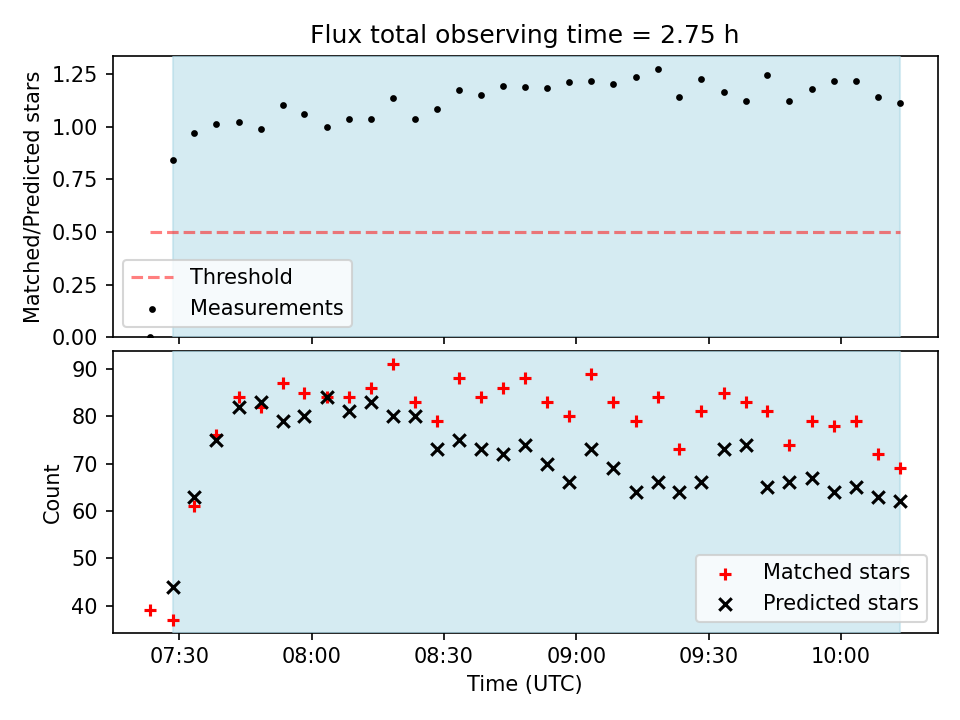 Flux total observing time = 2.75 h

Matched/Predicted stars

1.25
1.00
0.75
0.50
0.25
0.00

Threshold
Measurements

Count

90
80
70
60
50
40

Matched stars
Predicted stars

07:30
08:00
08:30
09:00
09:30
10:00

Time (UTC)